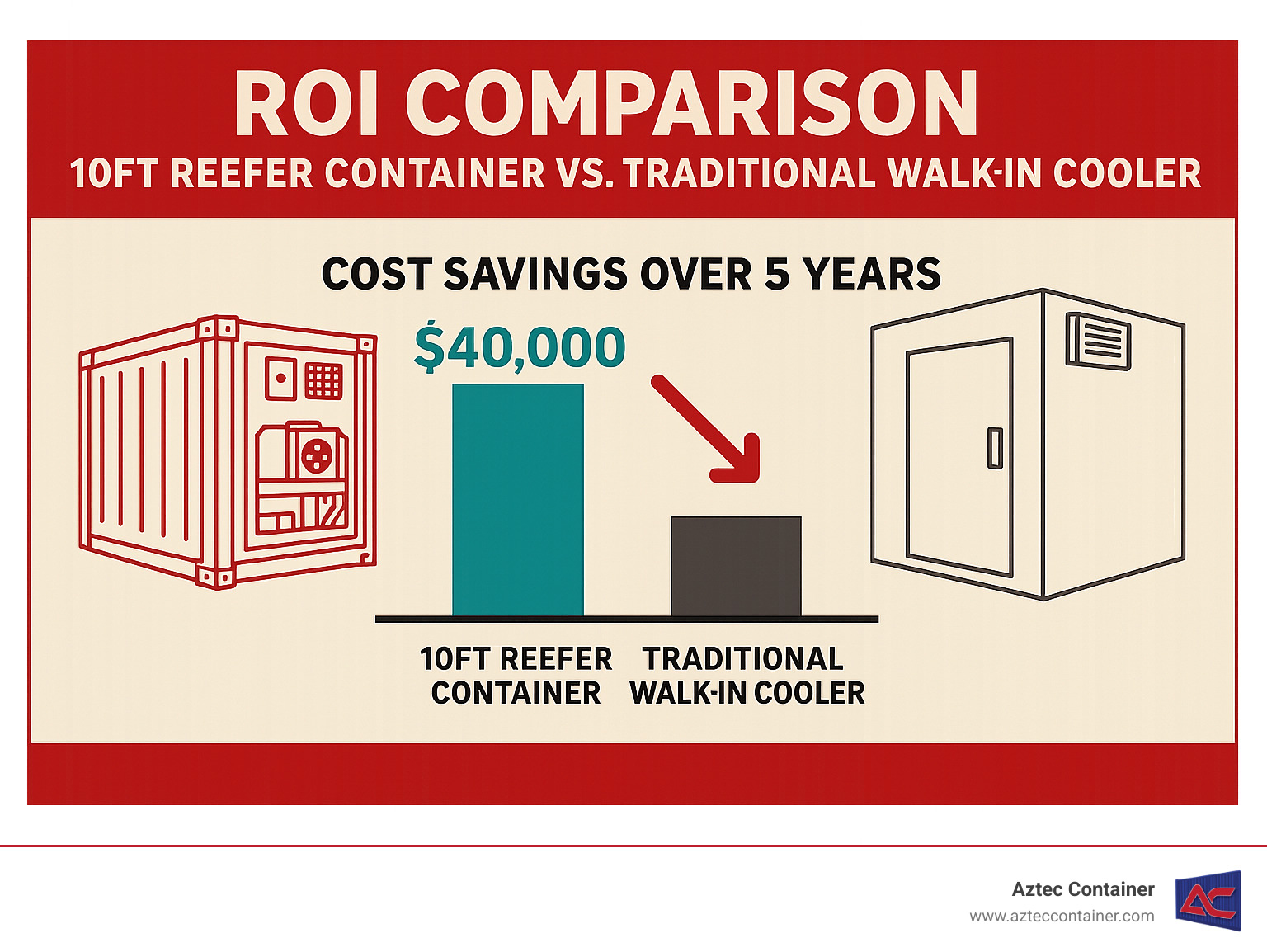 ROI COMPARISON

10FT REEFER CONTAINER VS. TRADITIONAL WALK-IN COOLER

COST SAVINGS OVER 5 YEARS

$40,000

10FT REEFER CONTAINER

TRADITIONAL WALK-IN COOLER

Aztec Container
www.azteccontainer.com

AC